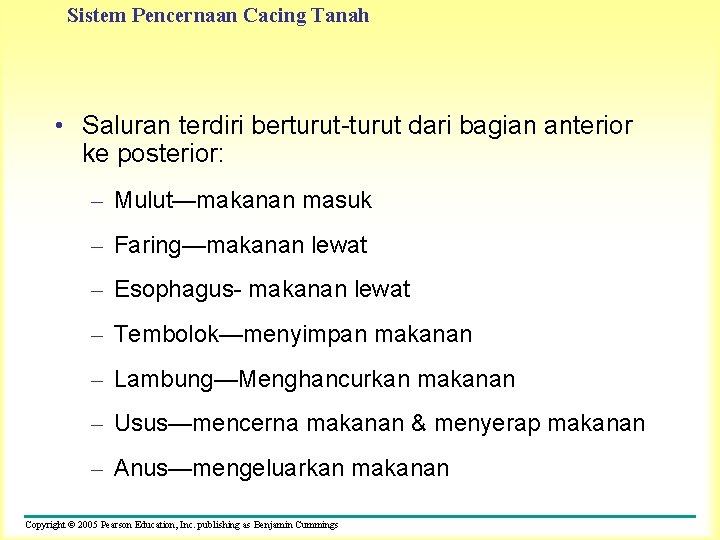 Sistem Pencernaan Cacing Tanah

• Saluran terdiri berturut-turut dari bagian anterior ke posterior:

– Mulut—makanan masuk

– Faring—makanan lewat

– Esophagus- makanan lewat

– Tembolok—menyimpan makanan

– Lambung—Menghancurkan makanan

– Usus—mencerna makanan & menyerap makanan

– Anus—mengeluarkan makanan

Copyright © 2005 Pearson Education, Inc. publishing as Benjamin Cummings